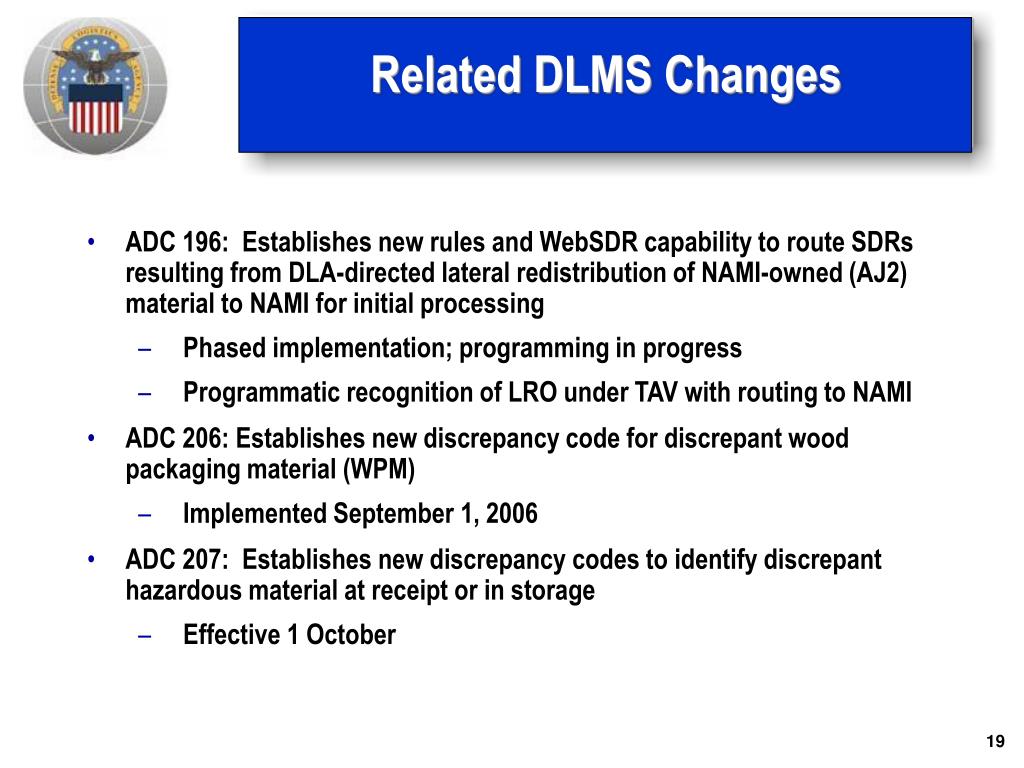 Related DLMS Changes

• ADC 196: Establishes new rules and WebSDR capability to route SDRs resulting from DLA-directed lateral redistribution of NAMI-owned (AJ2) material to NAMI for initial processing

– Phased implementation; programming in progress

– Programmatic recognition of LRO under TAV with routing to NAMI

• ADC 206: Establishes new discrepancy code for discrepant wood packaging material (WPM)

– Implemented September 1, 2006

• ADC 207: Establishes new discrepancy codes to identify discrepant hazardous material at receipt or in storage

– Effective 1 October

19